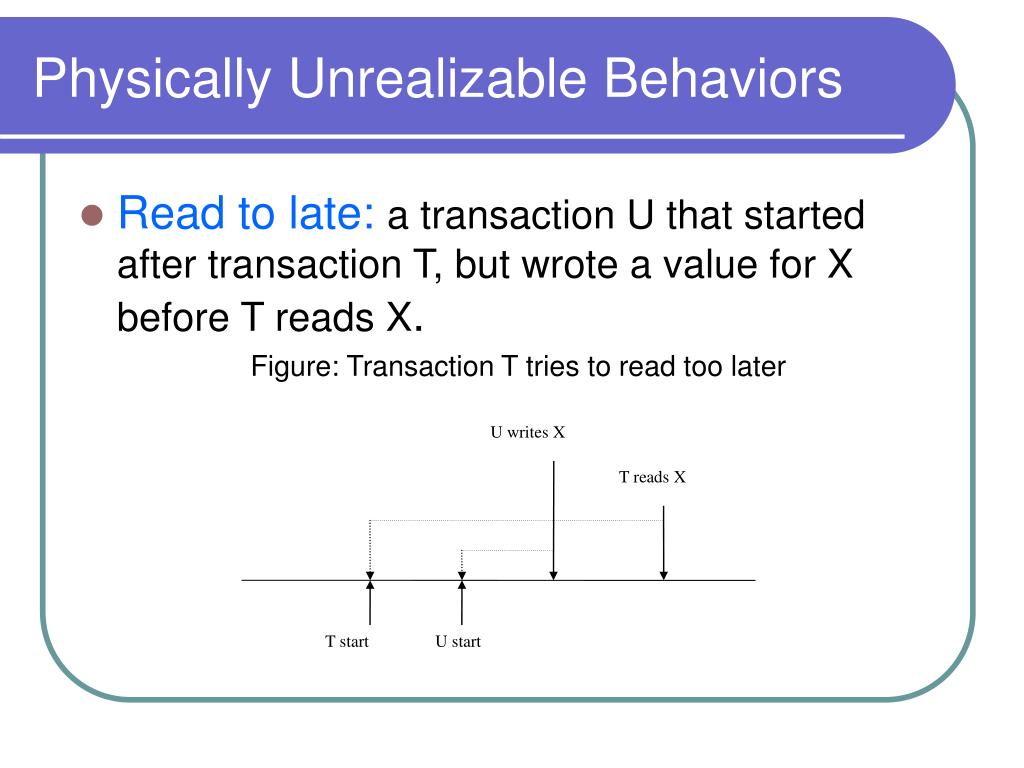 Physically Unrealizable Behaviors

Read to late: a transaction U that started after transaction T, but wrote a value for X before T reads X.

Figure: Transaction T tries to read too later

U writes X

T reads X

T start

U start